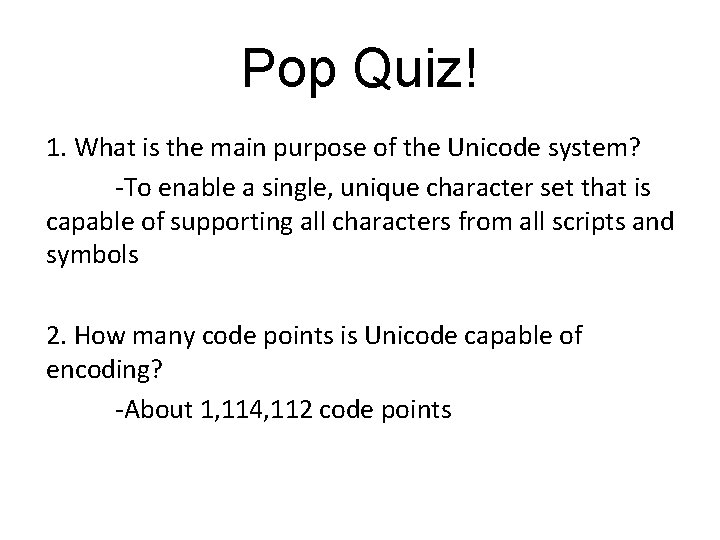 Pop Quiz!

1. What is the main purpose of the Unicode system?

-To enable a single, unique character set that is capable of supporting all characters from all scripts and symbols

2. How many code points is Unicode capable of encoding?

-About 1,114,112 code points